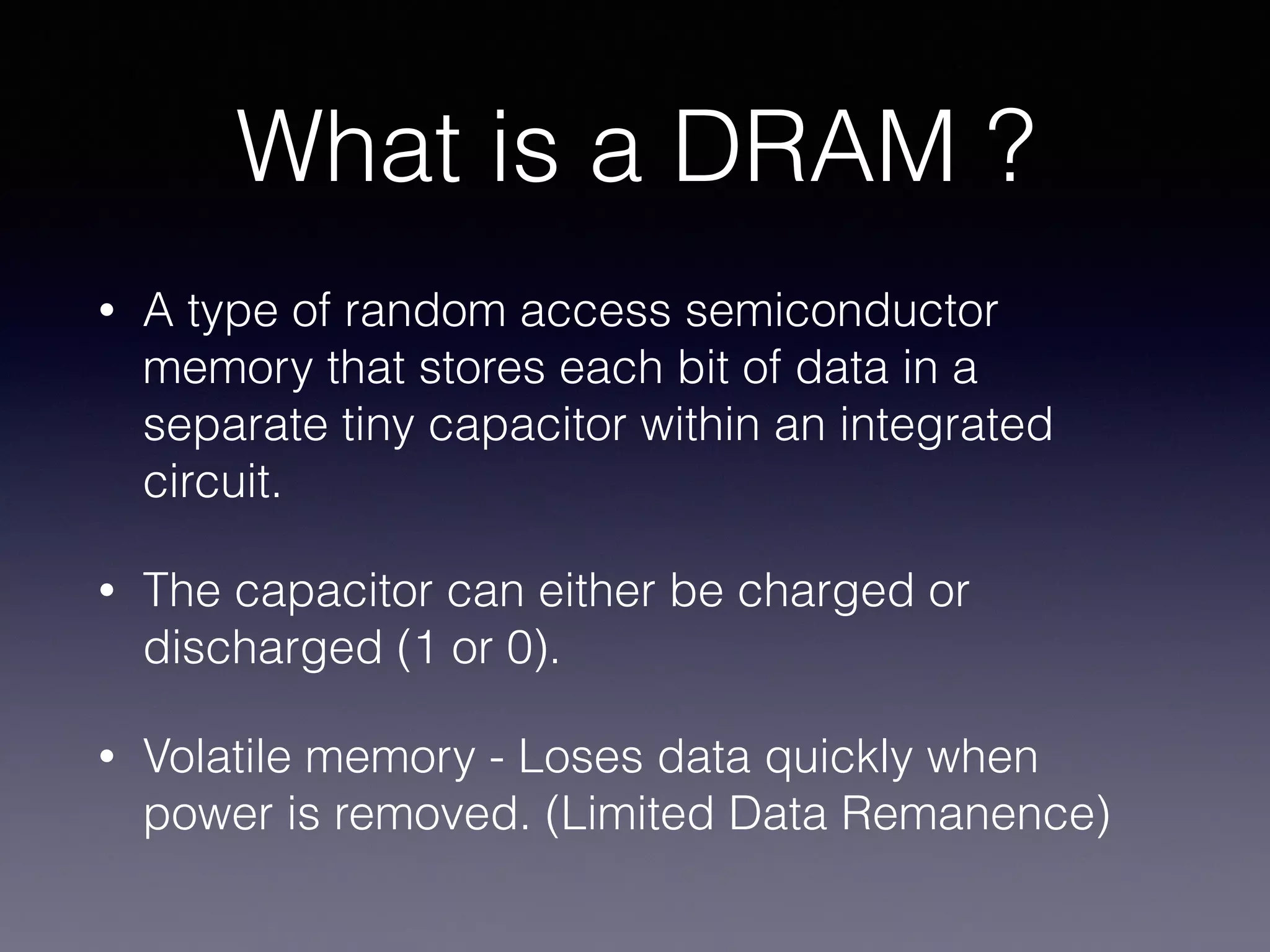 What is a DRAM ?

• A type of random access semiconductor memory that stores each bit of data in a separate tiny capacitor within an integrated circuit.

• The capacitor can either be charged or discharged (1 or 0).

• Volatile memory - Loses data quickly when power is removed. (Limited Data Remanence)